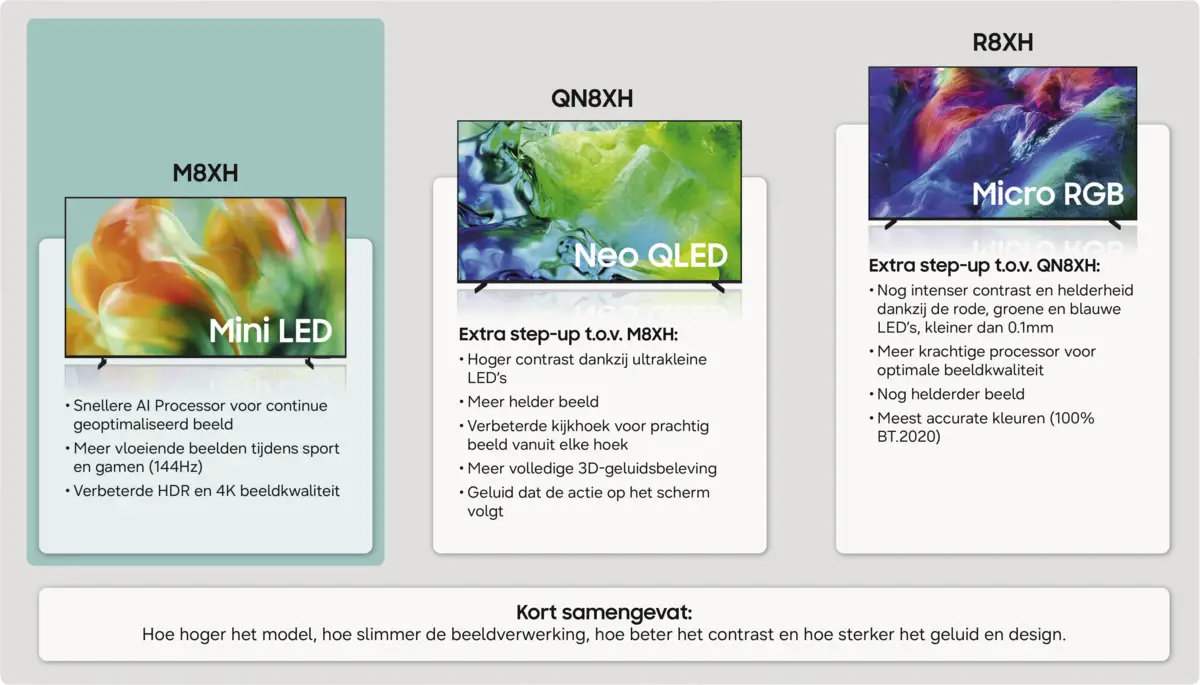 M8XH

Mini LED

• Snellere AI Processor voor continue geoptimaliseerd beeld
• Meer vloeiende beelden tijdens sport en gamen (144Hz)
• Verbeterde HDR en 4K beeldkwaliteit

QN8XH

Neo QLED

Extra step-up t.o.v. M8XH:
• Hoger contrast dankzij ultrakleine LED's
• Meer helder beeld
• Verbeterde kijkhoek voor prachtig beeld vanuit elke hoek
• Meer volledige 3D-geluidsbeleving
• Geluid dat de actie op het scherm volgt

R8XH

Micro RGB

Extra step-up t.o.v. QN8XH:
• Nog intenser contrast en helderheid dankzij de rode, groene en blauwe LED's, kleiner dan 0.1mm
• Meer krachtige processor voor optimale beeldkwaliteit
• Nog helderder beeld
• Meest accurate kleuren (100% BT.2020)

Kort samengevat:
Hoe hoger het model, hoe slimmer de beeldverwerking, hoe beter het contrast en hoe sterker het geluid en design.